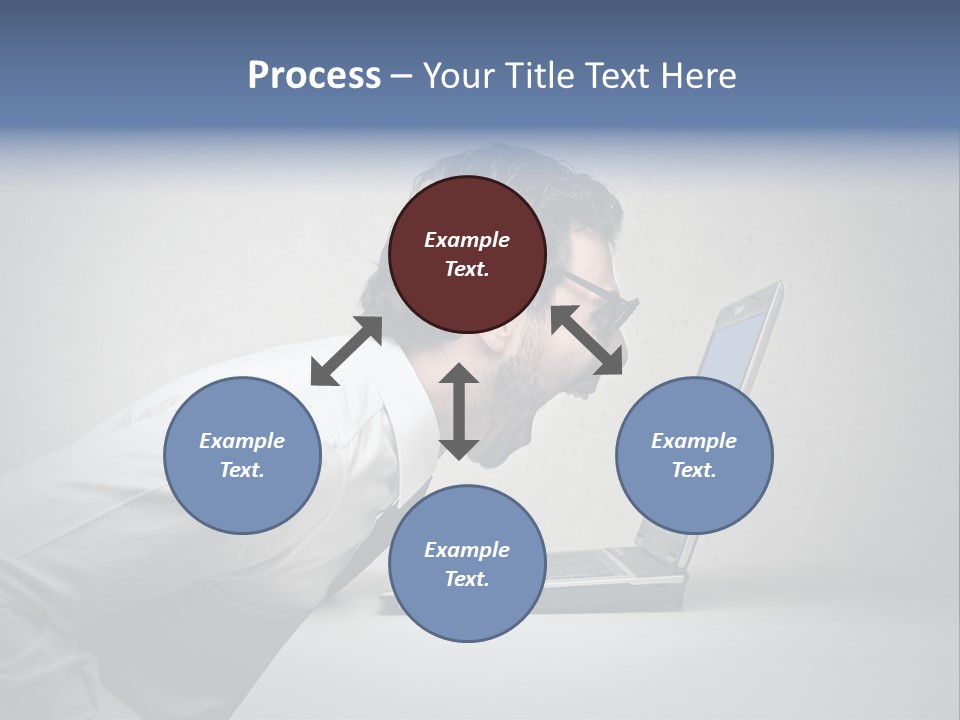 Process – Your Title Text Here

Example Text.

Example Text.

Example Text.

Example Text.